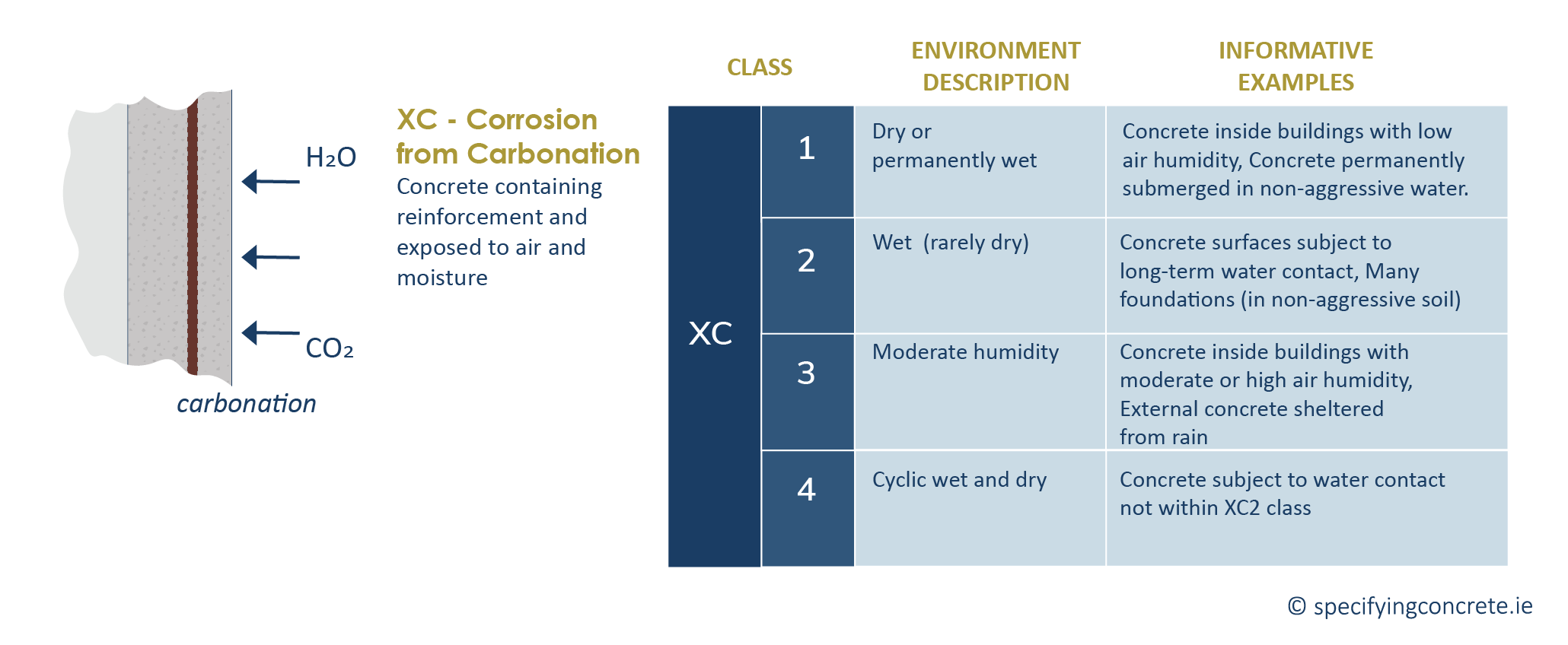 $H_2O$

$CO_2$

carbonation

XC - Corrosion from Carbonation

Concrete containing reinforcement and exposed to air and moisture

| CLASS | | ENVIRONMENT DESCRIPTION | INFORMATIVE EXAMPLES |
|---|---|---|---|
| XC | 1 | Dry or permanently wet | Concrete inside buildings with low air humidity, Concrete permanently submerged in non-aggressive water. |
| XC | 2 | Wet (rarely dry) | Concrete surfaces subject to long-term water contact, Many foundations (in non-aggressive soil) |
| XC | 3 | Moderate humidity | Concrete inside buildings with moderate or high air humidity, External concrete sheltered from rain |
| XC | 4 | Cyclic wet and dry | Concrete subject to water contact not within XC2 class |

© specifyingconcrete.ie